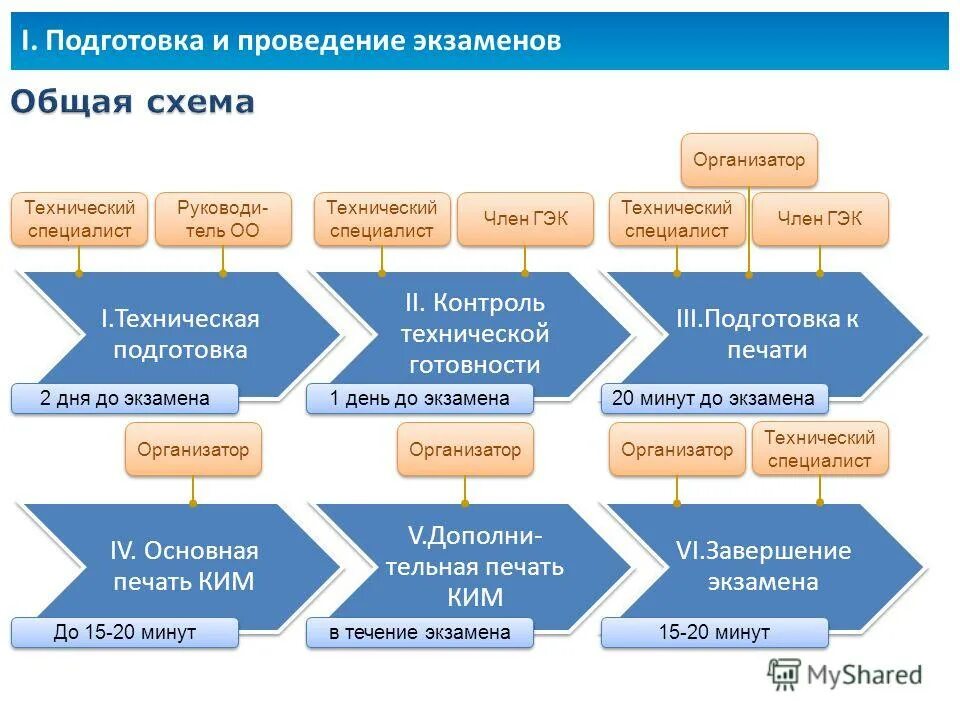 I. Подготовка и проведение экзаменов

Общая схема

Технический специалист

Руководитель ОО

I.Техническая подготовка

2 дня до экзамена

Технический специалист

Член ГЭК

II. Контроль технической готовности

1 день до экзамена

Организатор

Технический специалист

Член ГЭК

III.Подготовка к печати

20 минут до экзамена

Организатор

IV. Основная печать КИМ

До 15-20 минут

Организатор

V.Дополнительная печать КИМ

в течение экзамена

Организатор

Технический специалист

VI.Завершение экзамена

15-20 минут

MyShared